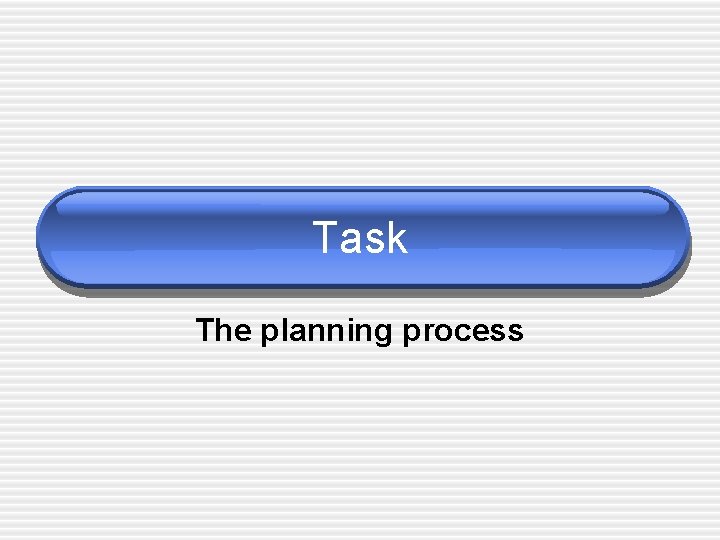 Task

The planning process